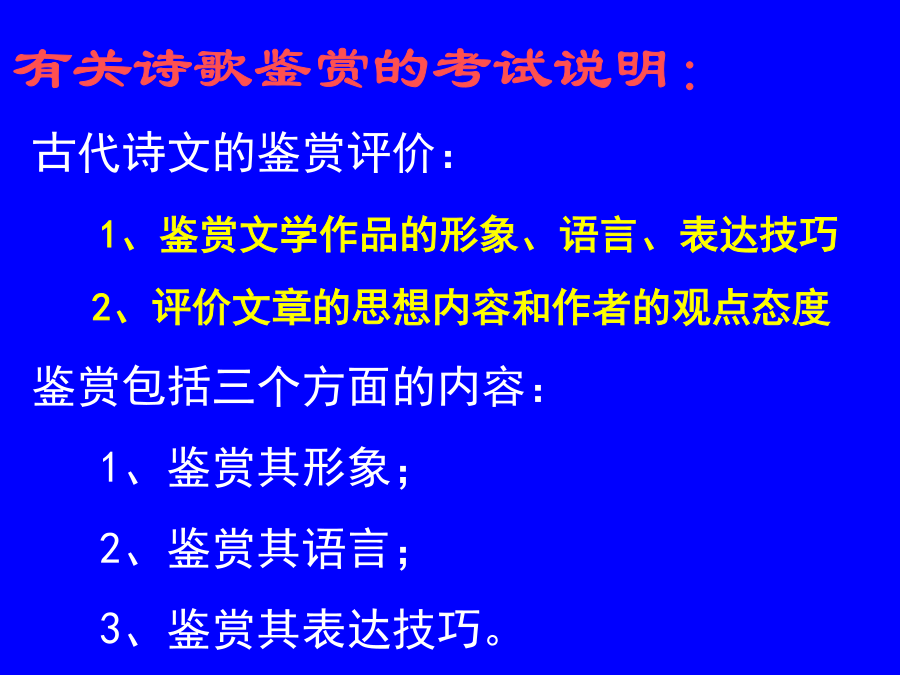 有关诗歌鉴赏的考试说明：

古代诗文的鉴赏评价：

1、鉴赏文学作品的形象、语言、表达技巧

2、评价文章的思想内容和作者的观点态度

鉴赏包括三个方面的内容：

1、鉴赏其形象；

2、鉴赏其语言；

3、鉴赏其表达技巧。